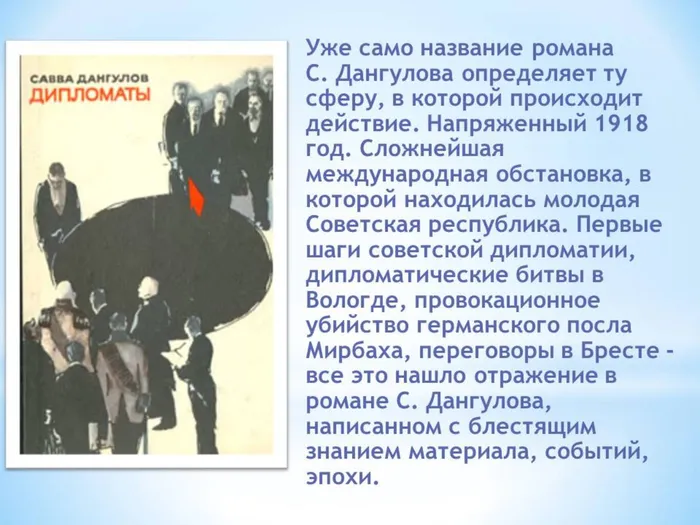 САВВА ДАНГУЛОВ
ДИПЛОМАТЫ

Уже само название романа С. Дангулова определяет ту сферу, в которой происходит действие. Напряженный 1918 год. Сложнейшая международная обстановка, в которой находилась молодая Советская республика. Первые шаги советской дипломатии, дипломатические битвы в Вологде, провокационное убийство германского посла Мирбаха, переговоры в Бресте - все это нашло отражение в романе С. Дангулова, написанном с блестящим знанием материала, событий, эпохи.